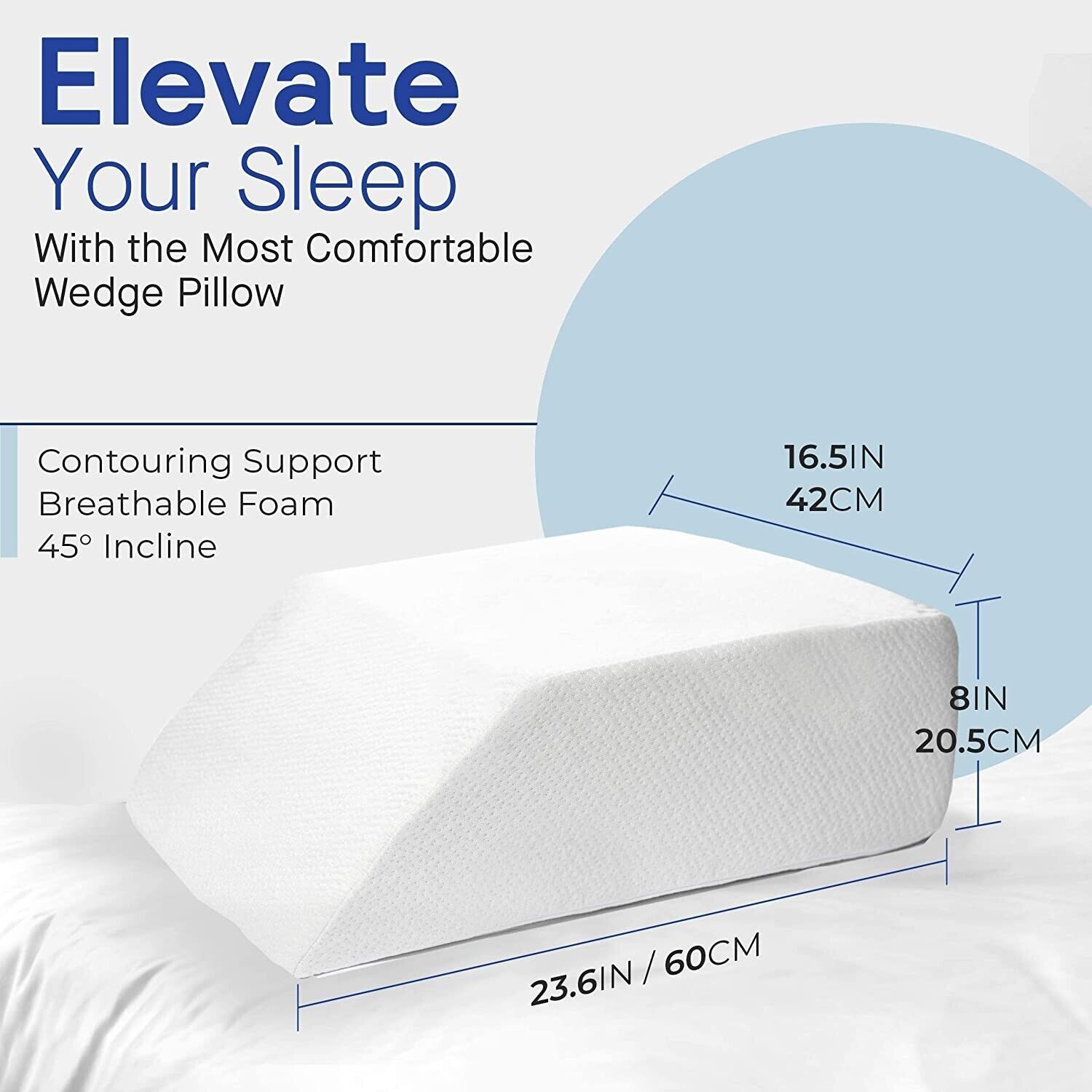 Elevate
Your Sleep
With the Most Comfortable Wedge Pillow

Contouring Support
Breathable Foam
45° Incline

16.5IN
42CM

8IN
20.5CM

23.6IN / 60CM